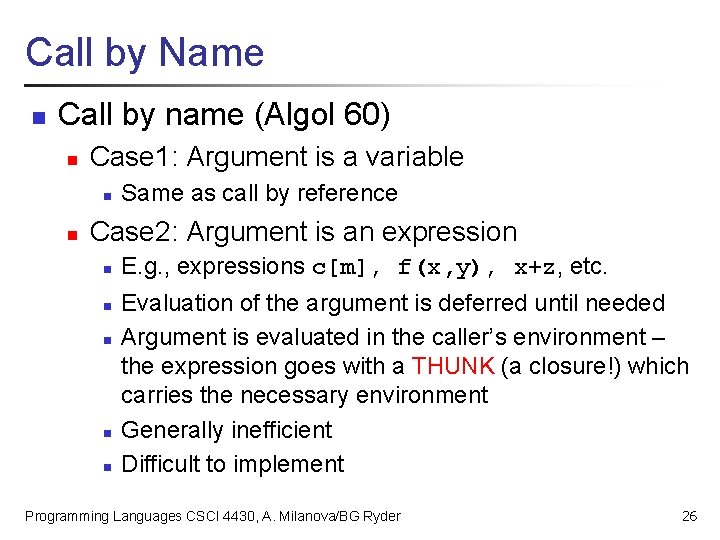 Call by Name

- Call by name (Algol 60)
  - Case1: Argument is a variable
    - Same as call by reference
  - Case2: Argument is an expression
    - E.g., expressions c[m], f(x,y), x+z, etc.
    - Evaluation of the argument is deferred until needed
    - Argument is evaluated in the caller's environment – the expression goes with a THUNK (a closure!) which carries the necessary environment
    - Generally inefficient
    - Difficult to implement

Programming Languages CSCI 4430, A. Milanova/BG Ryder

26